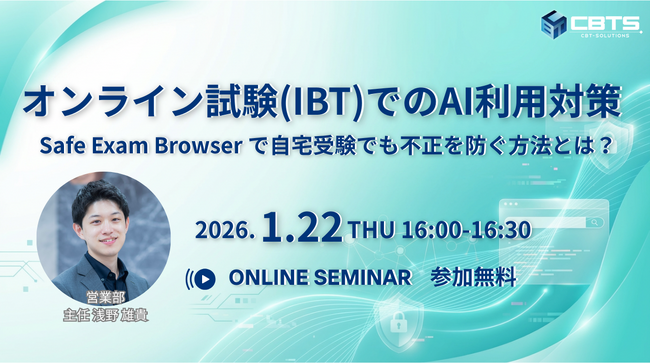 CBTS
CBT-SOLUTIONS

オンライン試験(IBT)でのAI利用対策

Safe Exam Browser で自宅受験でも不正を防ぐ方法とは？

2026. 1.22 THU 16:00-16:30

ONLINE SEMINAR　参加無料

営業部
主任 浅野 雄貴